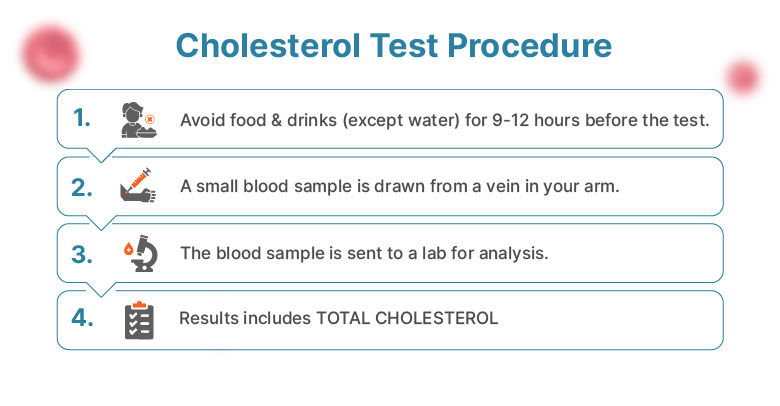 Cholesterol Test Procedure

1. Avoid food & drinks (except water) for 9-12 hours before the test.

2. A small blood sample is drawn from a vein in your arm.

3. The blood sample is sent to a lab for analysis.

4. Results includes TOTAL CHOLESTEROL